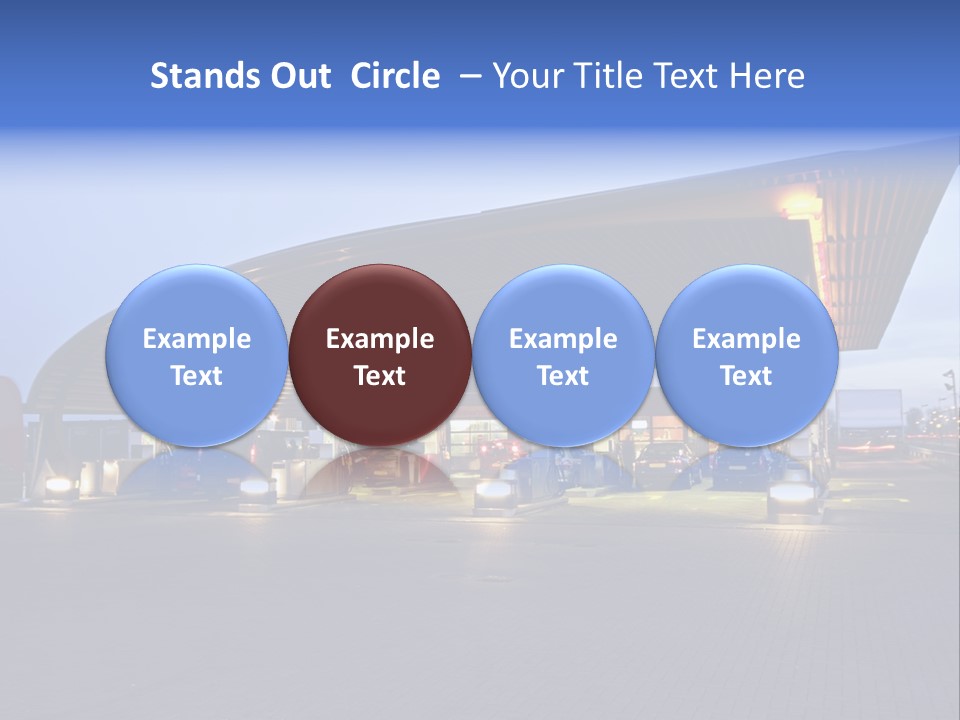 Stands Out Circle – Your Title Text Here

Example Text

Example Text

Example Text

Example Text